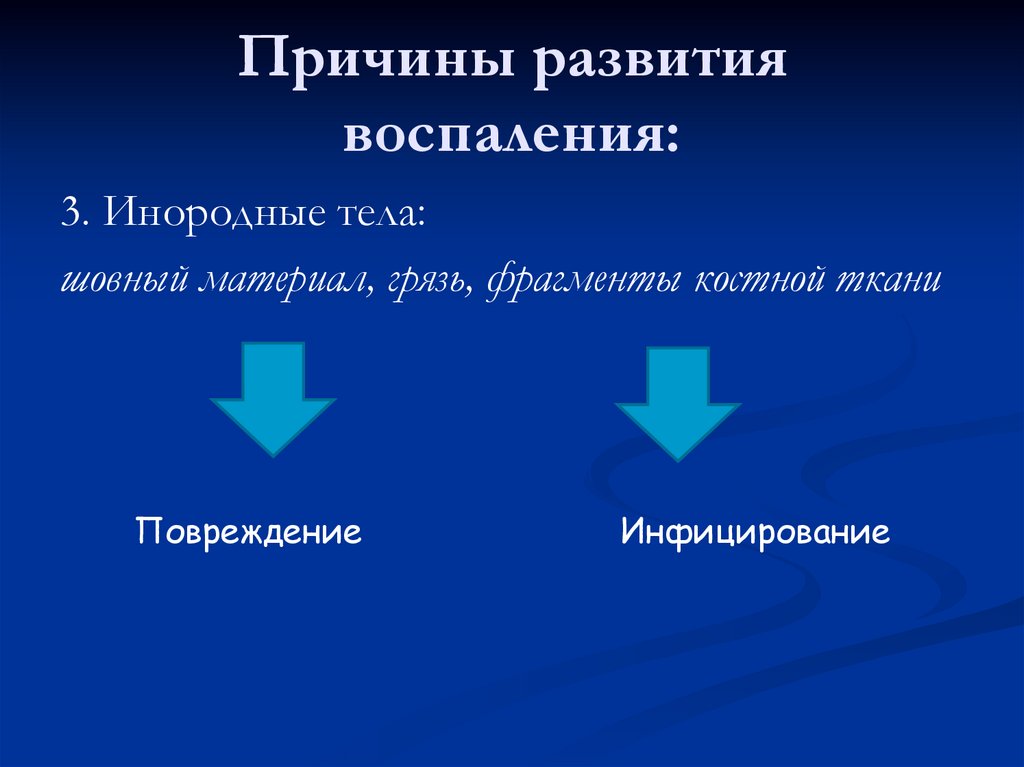 Причины развития воспаления:

3. Инородные тела:

шовный материал, грязь, фрагменты костной ткани

Повреждение

Инфицирование